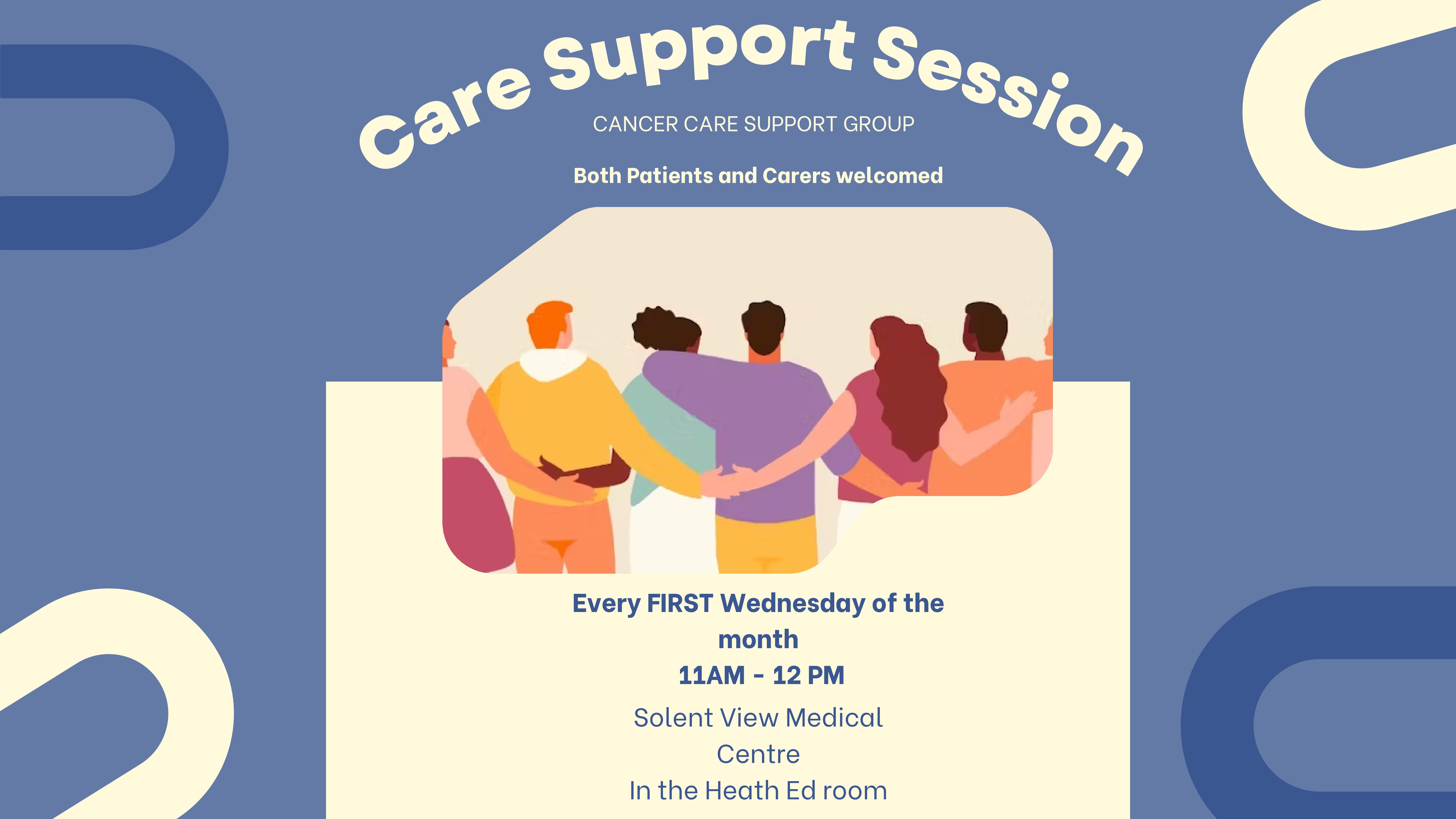 Care Support Session

CANCER CARE SUPPORT GROUP

Both Patients and Carers welcomed

Every FIRST Wednesday of the month
11AM - 12 PM

Solent View Medical Centre
In the Heath Ed room